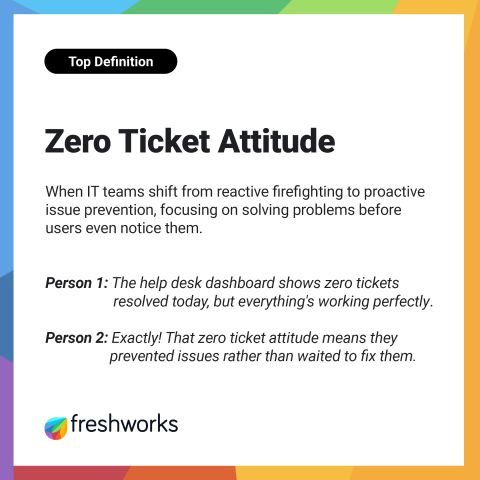 Top Definition

Zero Ticket Attitude

When IT teams shift from reactive firefighting to proactive issue prevention, focusing on solving problems before users even notice them.

Person 1: The help desk dashboard shows zero tickets resolved today, but everything's working perfectly.

Person 2: Exactly! That zero ticket attitude means they prevented issues rather than waited to fix them.

freshworks